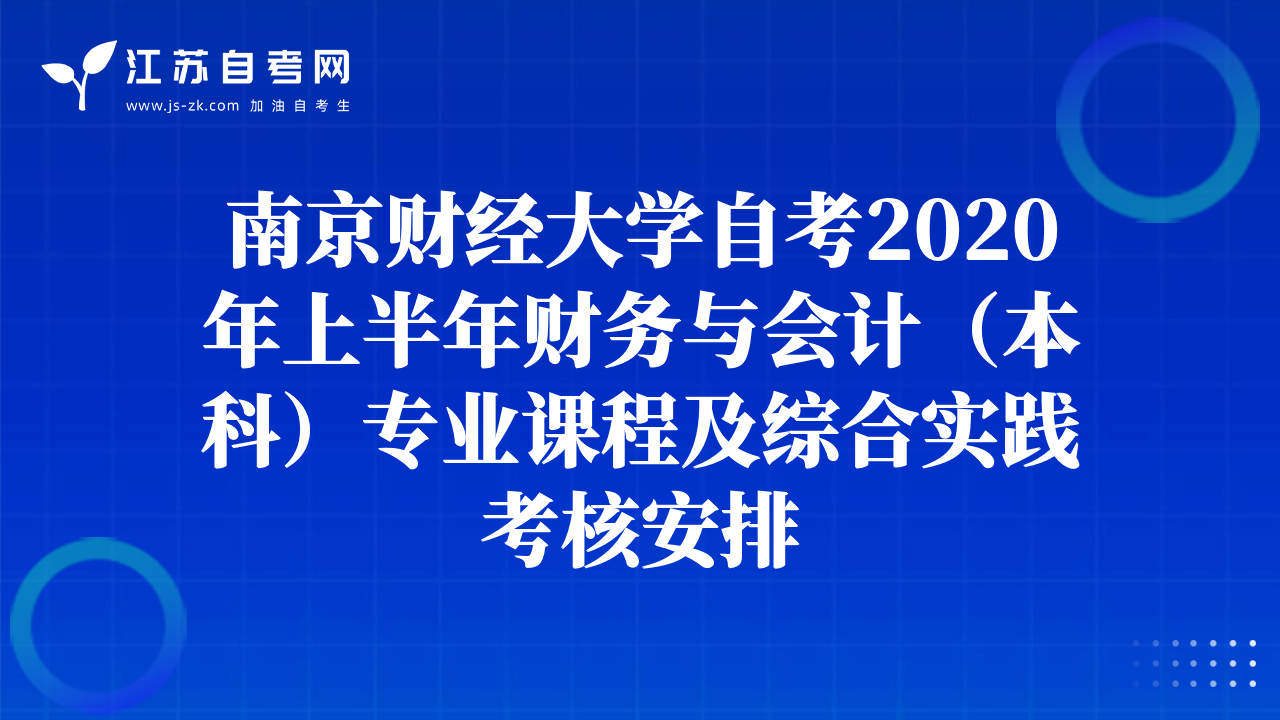 江苏自考网
www.js-zk.com 加油自考生

南京财经大学自考2020年上半年财务与会计（本科）专业课程及综合实践考核安排